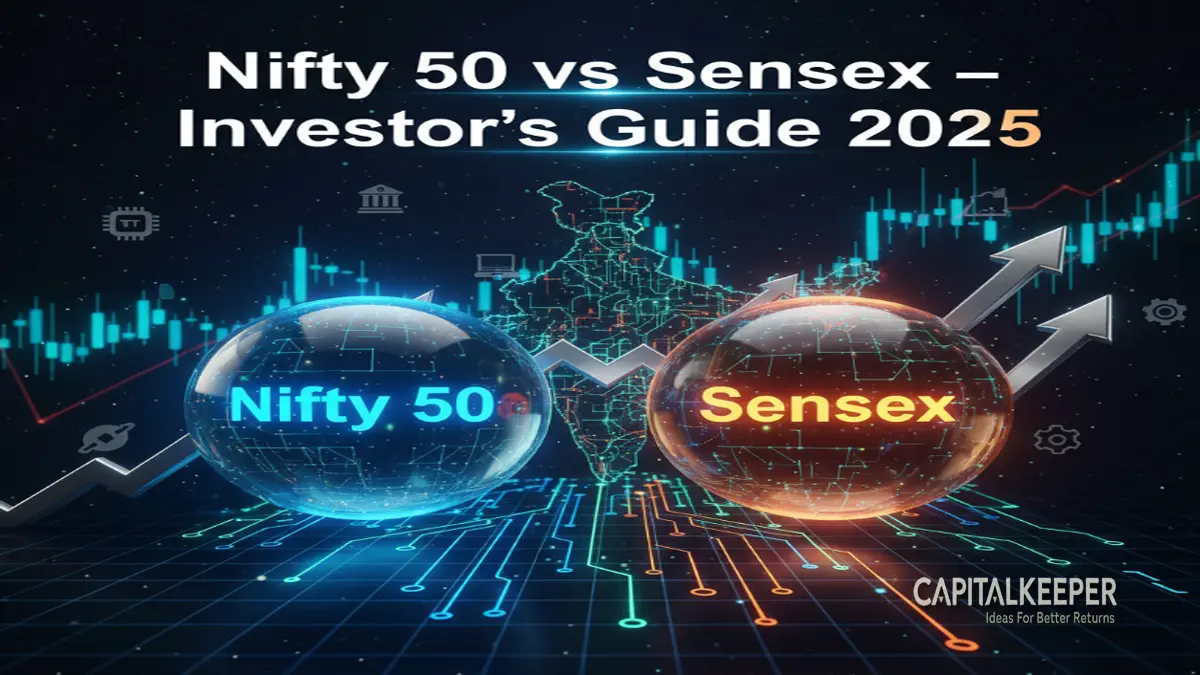 Nifty 50 vs Sensex – Investor's Guide 2025

Nifty 50

Sensex

CAPITALKEEPER
Ideas For Better Returns